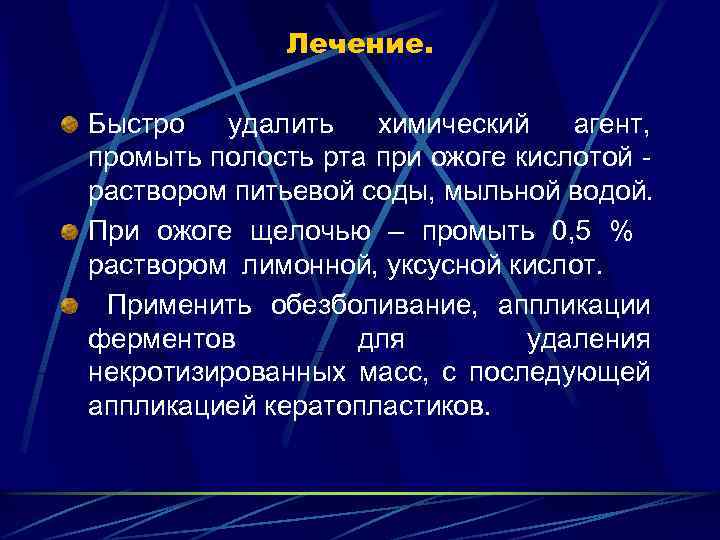 Лечение.

Быстро удалить химический агент, промыть полость рта при ожоге кислотой - раствором питьевой соды, мыльной водой.

При ожоге щелочью – промыть 0,5 % раствором лимонной, уксусной кислот.

Применить обезболивание, аппликации ферментов для удаления некротизированных масс, с последующей аппликацией кератопластиков.